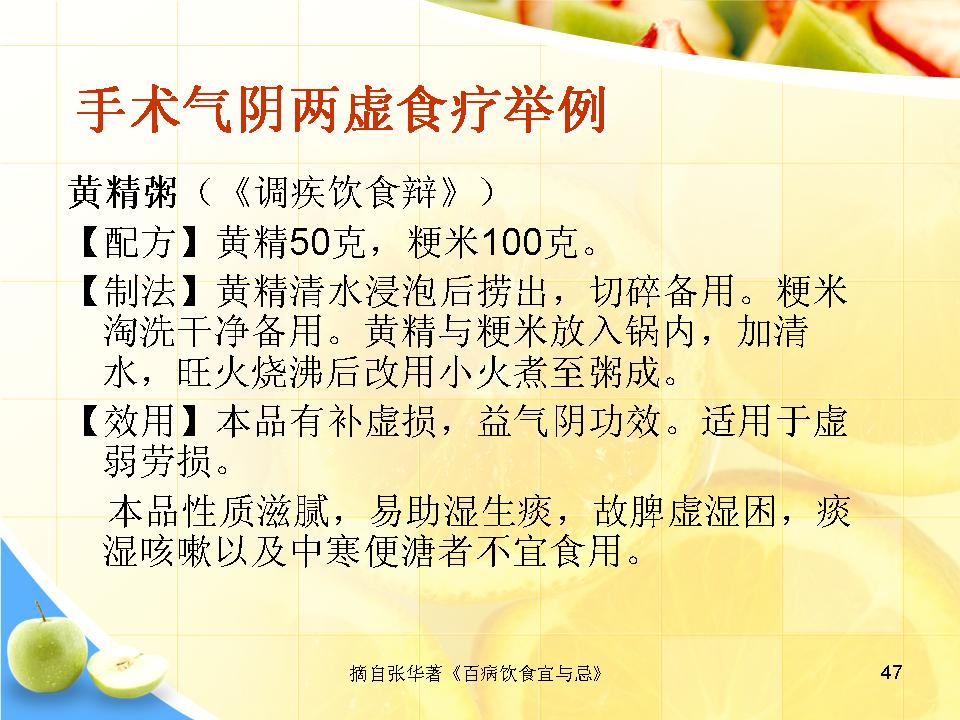 手术气阴两虚食疗举例

黄精粥（《调疾饮食辩》）

【配方】黄精50克，粳米100克。

【制法】黄精清水浸泡后捞出，切碎备用。粳米淘洗干净备用。黄精与粳米放入锅内，加清水，旺火烧沸后改用小火煮至粥成。

【效用】本品有补虚损，益气阴功效。适用于虚弱劳损。

本品性质滋腻，易助湿生痰，故脾虚湿困，痰湿咳嗽以及中寒便溏者不宜食用。

摘自张华著《百病饮食宜与忌》

47